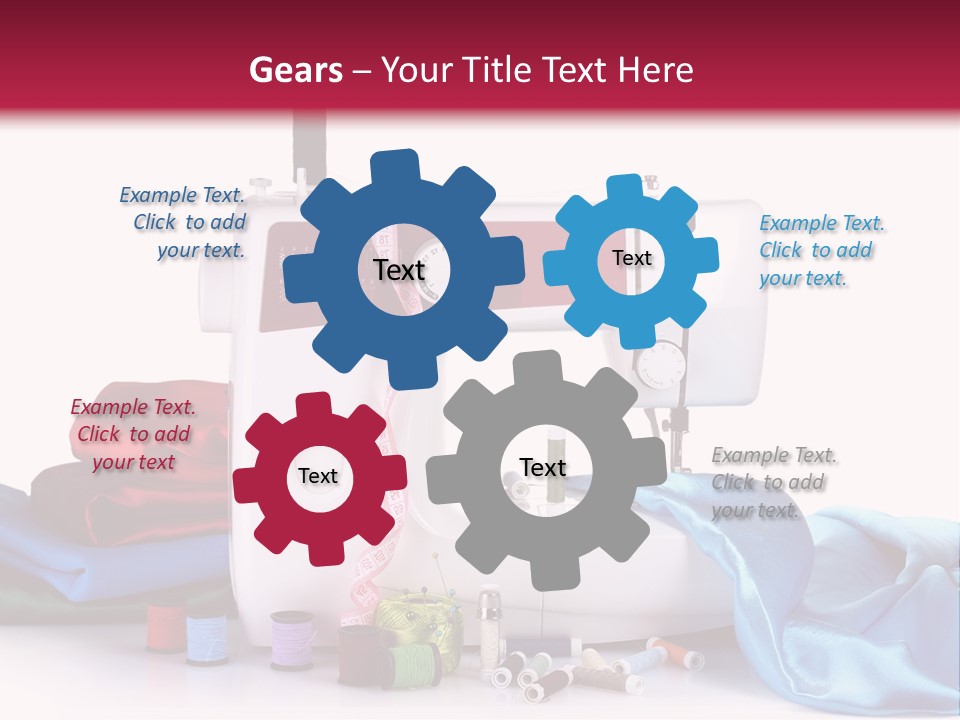 Gears – Your Title Text Here

Example Text. Click to add your text.

Text

Text

Example Text. Click to add your text.

Example Text. Click to add your text

Text

Text

Example Text. Click to add your text.